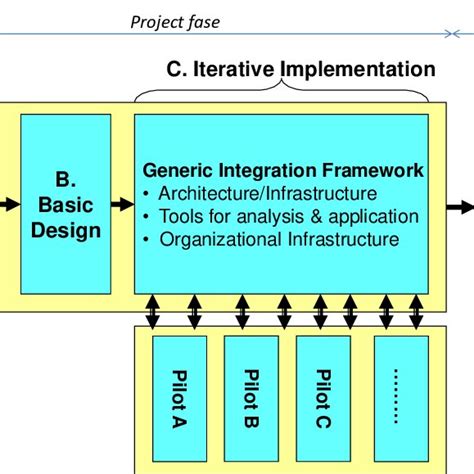 Project fase

C. Iterative Implementation

B. Basic Design

Generic Integration Framework
• Architecture/Infrastructure
• Tools for analysis & application
• Organizational Infrastructure

Pilot A

Pilot B

Pilot C

.........